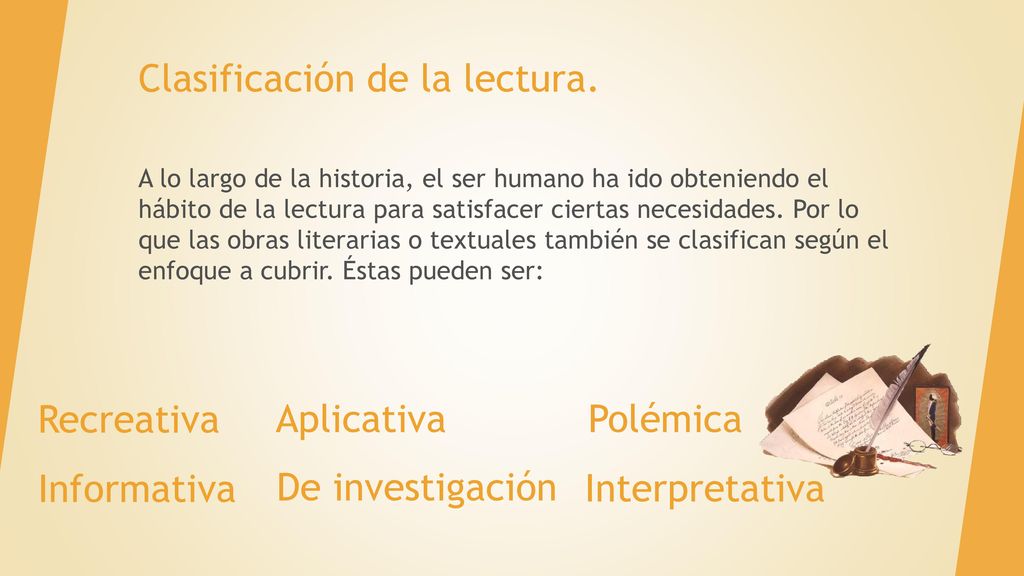 Clasificación de la lectura.

A lo largo de la historia, el ser humano ha ido obteniendo el hábito de la lectura para satisfacer ciertas necesidades. Por lo que las obras literarias o textuales también se clasifican según el enfoque a cubrir. Éstas pueden ser:

Recreativa

Aplicativa

Polémica

Informativa

De investigación

Interpretativa